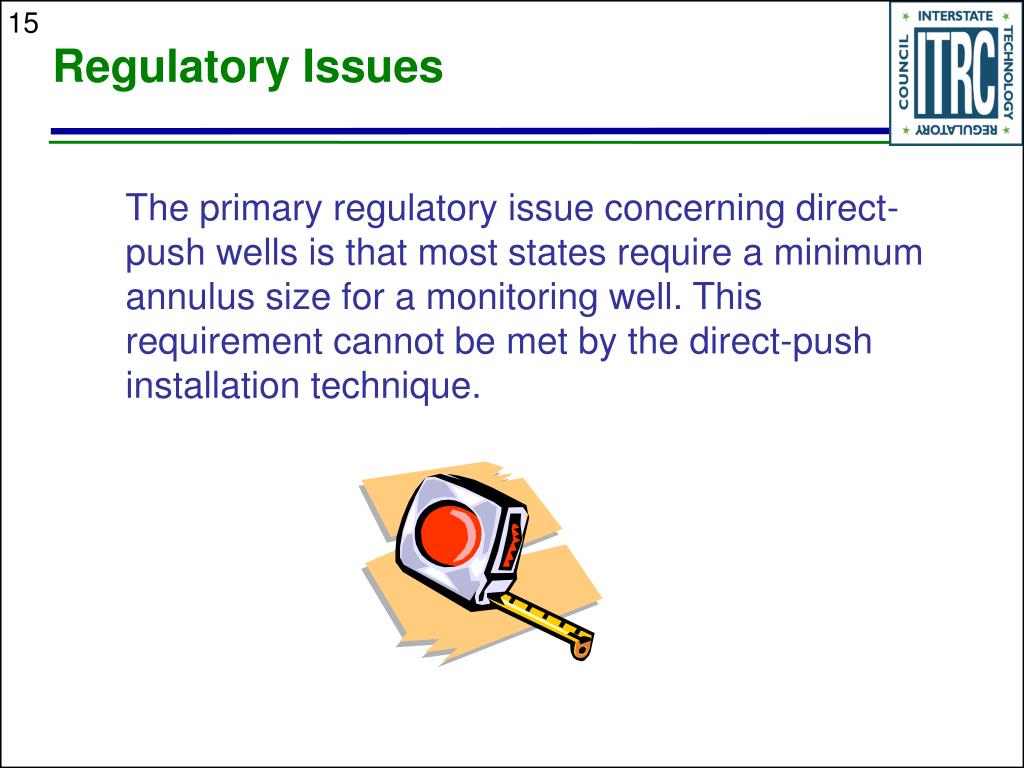 15

Regulatory Issues

INTERSTATE TECHNOLOGY REGULATORY COUNCIL ITRC

The primary regulatory issue concerning direct-push wells is that most states require a minimum annulus size for a monitoring well. This requirement cannot be met by the direct-push installation technique.